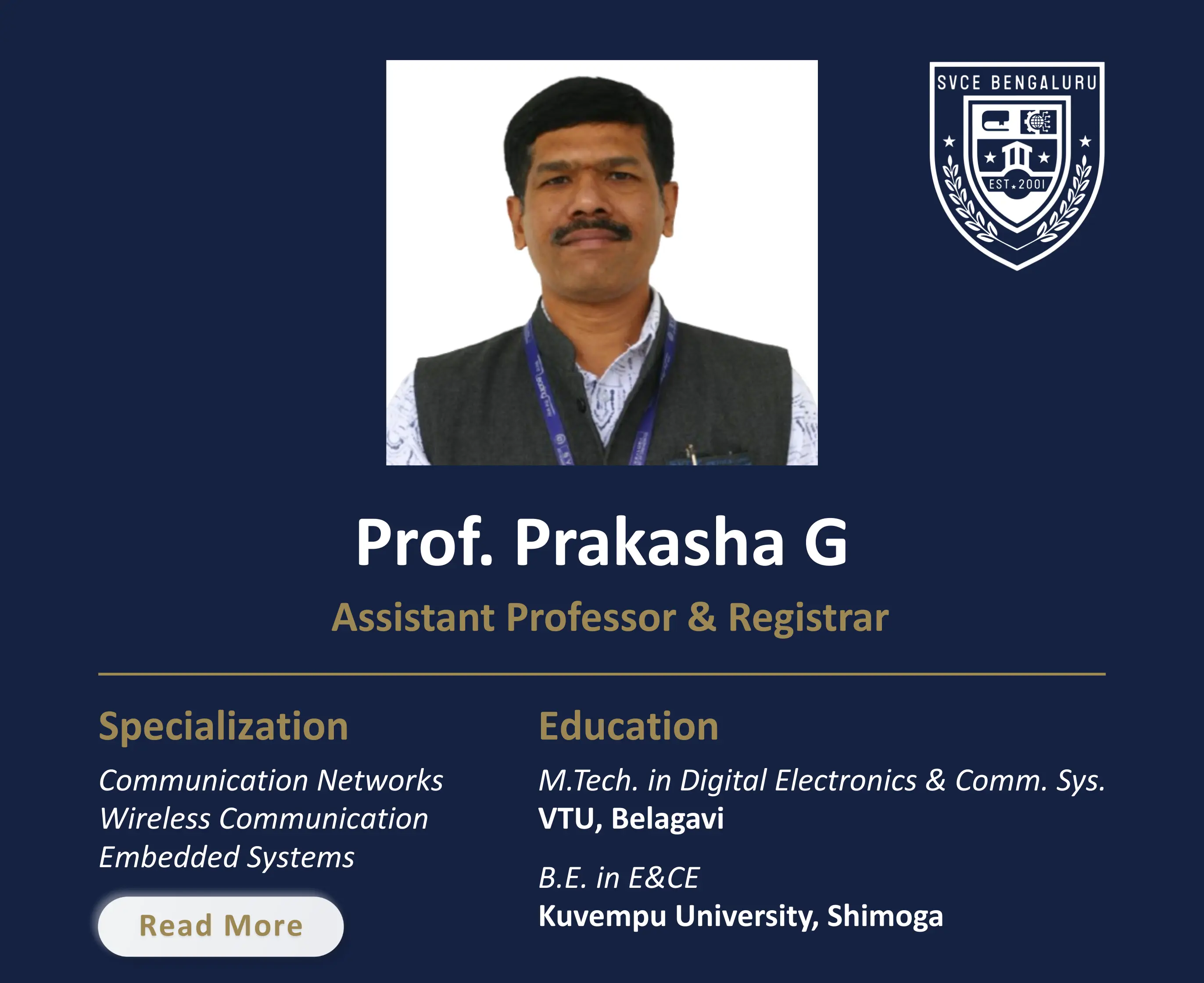 SVCE BENGALURU

EST 2001

Prof. Prakasha G

Assistant Professor & Registrar

Specialization

Communication Networks
Wireless Communication
Embedded Systems

Read More

Education

M.Tech. in Digital Electronics & Comm. Sys.
VTU, Belagavi

B.E. in E&CE
Kuvempu University, Shimoga